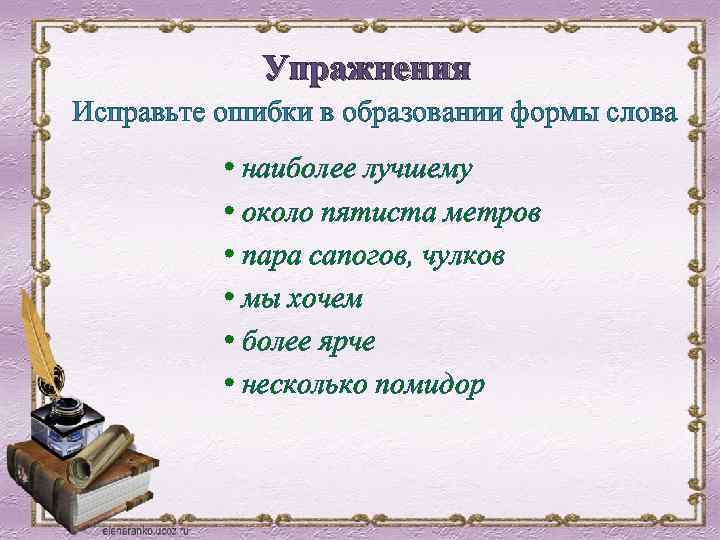 Упражнения

Исправьте ошибки в образовании формы слова

• наиболее лучшему
• около пятиста метров
• пара сапогов, чулков
• мы хочем
• более ярче
• несколько помидор

elenaranko.ucoz.ru